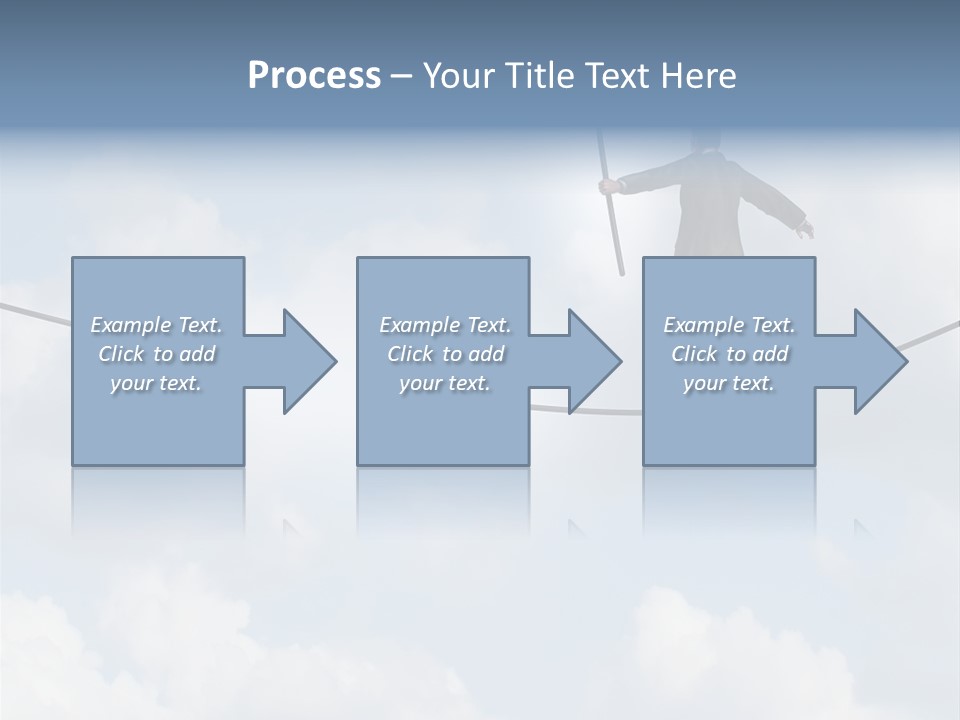 Process – Your Title Text Here

Example Text. Click to add your text.

Example Text. Click to add your text.

Example Text. Click to add your text.